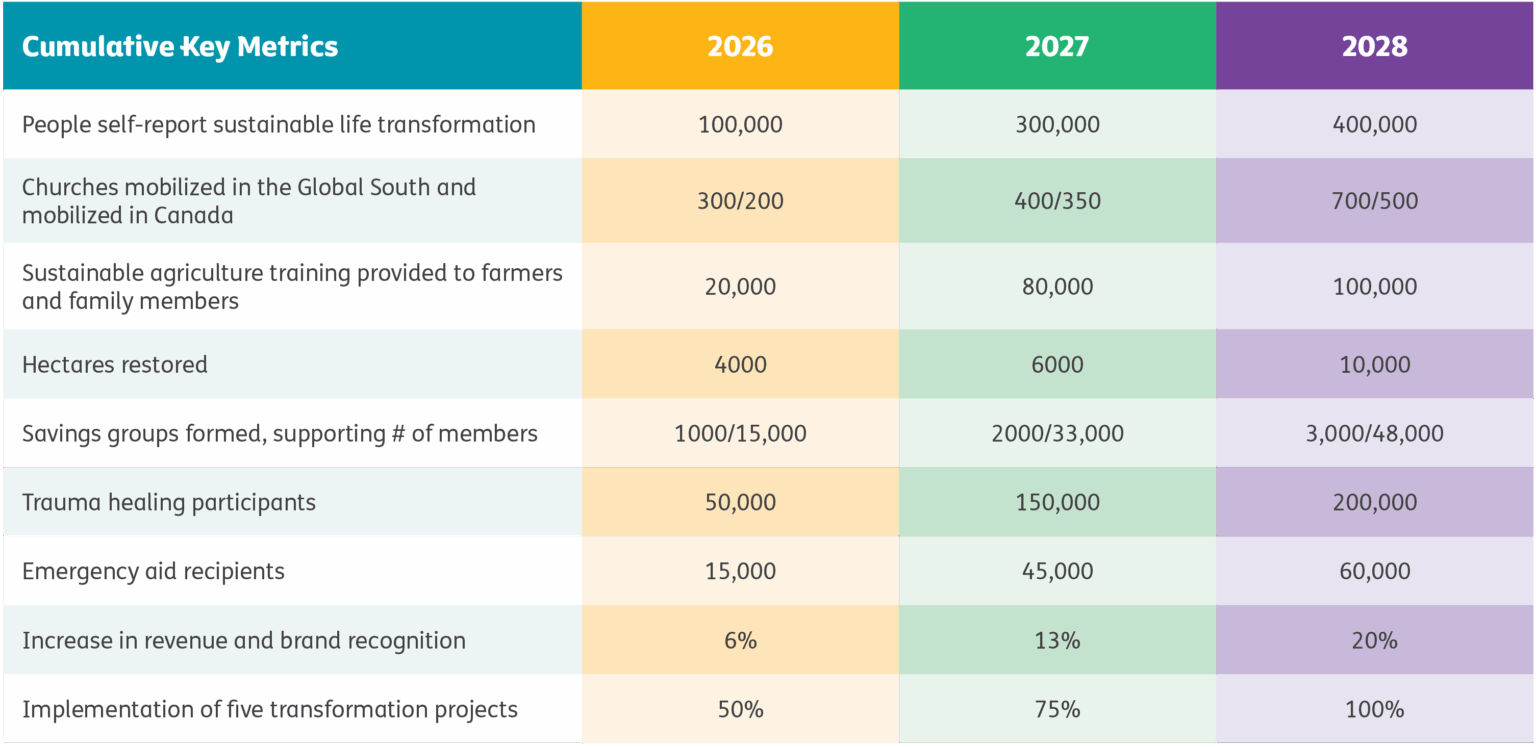 | Cumulative Key Metrics | 2026 | 2027 | 2028 |
|---|---|---|---|
| People self-report sustainable life transformation | 100,000 | 300,000 | 400,000 |
| Churches mobilized in the Global South and mobilized in Canada | 300/200 | 400/350 | 700/500 |
| Sustainable agriculture training provided to farmers and family members | 20,000 | 80,000 | 100,000 |
| Hectares restored | 4000 | 6000 | 10,000 |
| Savings groups formed, supporting # of members | 1000/15,000 | 2000/33,000 | 3,000/48,000 |
| Trauma healing participants | 50,000 | 150,000 | 200,000 |
| Emergency aid recipients | 15,000 | 45,000 | 60,000 |
| Increase in revenue and brand recognition | 6% | 13% | 20% |
| Implementation of five transformation projects | 50% | 75% | 100% |